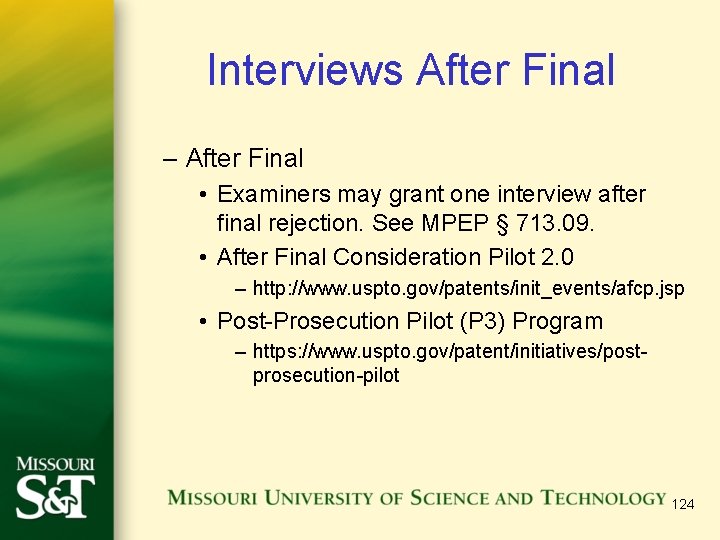 Interviews After Final

– After Final

• Examiners may grant one interview after final rejection. See MPEP § 713.09.

• After Final Consideration Pilot 2.0

– http://www.uspto.gov/patents/init_events/afcp.jsp

• Post-Prosecution Pilot (P3) Program

– https://www.uspto.gov/patent/initiatives/post-prosecution-pilot

MISSOURI S&T

MISSOURI UNIVERSITY OF SCIENCE AND TECHNOLOGY

124